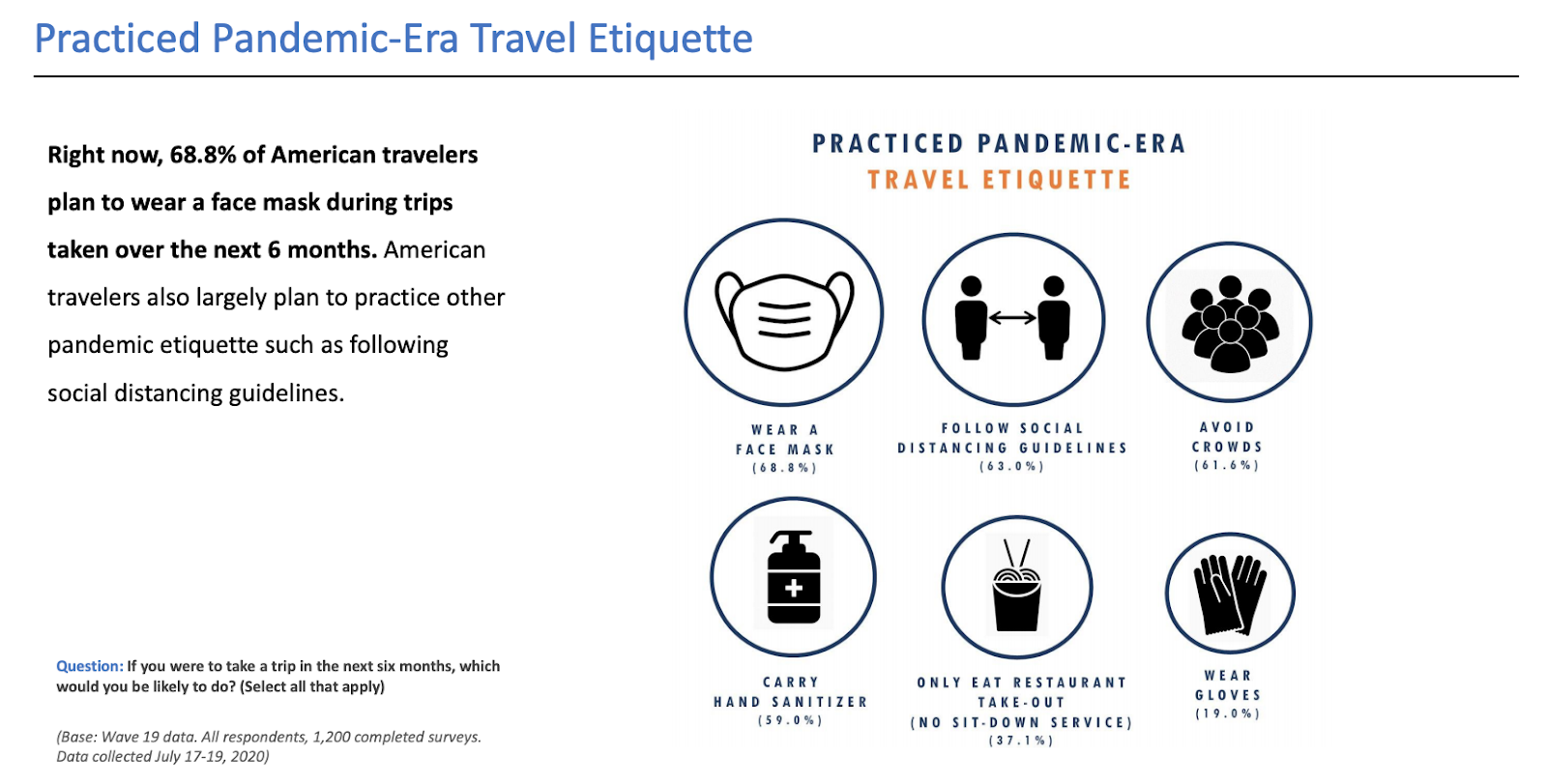 Practiced Pandemic-Era Travel Etiquette

Right now, 68.8% of American travelers plan to wear a face mask during trips taken over the next 6 months. American travelers also largely plan to practice other pandemic etiquette such as following social distancing guidelines.

Question: If you were to take a trip in the next six months, which would you be likely to do? (Select all that apply)

(Base: Wave 19 data. All respondents, 1,200 completed surveys. Data collected July 17-19, 2020)

PRACTICED PANDEMIC-ERA
TRAVEL ETIQUETTE

WEAR A FACE MASK (68.8%)

FOLLOW SOCIAL DISTANCING GUIDELINES (63.0%)

AVOID CROWDS (61.6%)

CARRY HAND SANITIZER (59.0%)

ONLY EAT RESTAURANT TAKE-OUT (NO SIT-DOWN SERVICE) (37.1%)

WEAR GLOVES (19.0%)